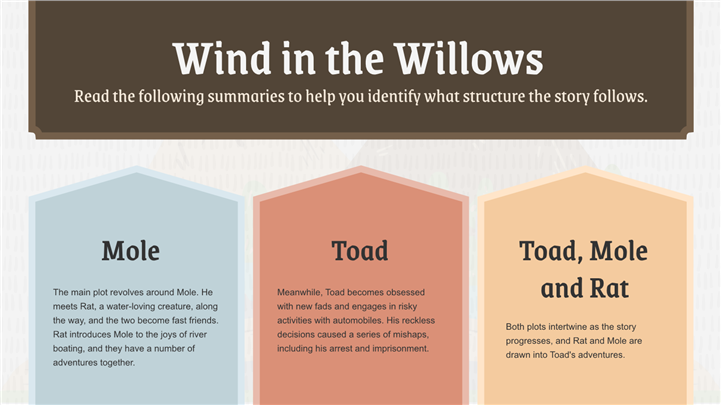 Wind in the Willows

Read the following summaries to help you identify what structure the story follows.

Mole

The main plot revolves around Mole. He meets Rat, a water-loving creature, along the way, and the two become fast friends. Rat introduces Mole to the joys of river boating, and they have a number of adventures together.

Toad

Meanwhile, Toad becomes obsessed with new fads and engages in risky activities with automobiles. His reckless decisions caused a series of mishaps, including his arrest and imprisonment.

Toad, Mole and Rat

Both plots intertwine as the story progresses, and Rat and Mole are drawn into Toad's adventures.